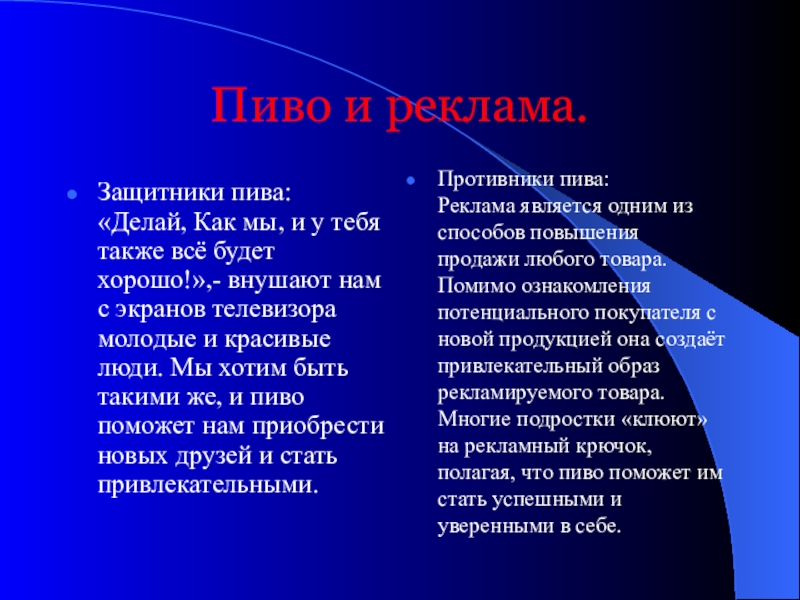 Пиво и реклама.

Защитники пива: «Делай, Как мы, и у тебя также всё будет хорошо!»,- внушают нам с экранов телевизора молодые и красивые люди. Мы хотим быть такими же, и пиво поможет нам приобрести новых друзей и стать привлекательными.

Противники пива:
Реклама является одним из способов повышения продажи любого товара. Помимо ознакомления потенциального покупателя с новой продукцией она создаёт привлекательный образ рекламируемого товара. Многие подростки «клюют» на рекламный крючок, полагая, что пиво поможет им стать успешными и уверенными в себе.